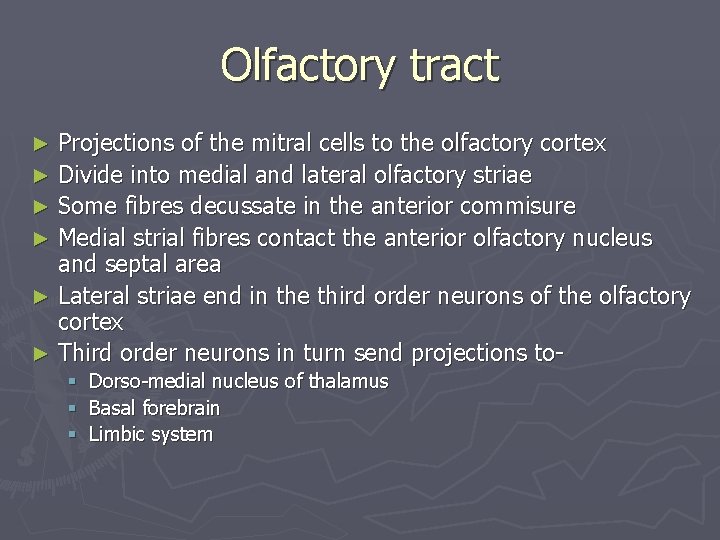 Olfactory tract

► Projections of the mitral cells to the olfactory cortex
► Divide into medial and lateral olfactory striae
► Some fibres decussate in the anterior commisure
► Medial strial fibres contact the anterior olfactory nucleus and septal area
► Lateral striae end in the third order neurons of the olfactory cortex
► Third order neurons in turn send projections to-
▪ Dorso-medial nucleus of thalamus
▪ Basal forebrain
▪ Limbic system